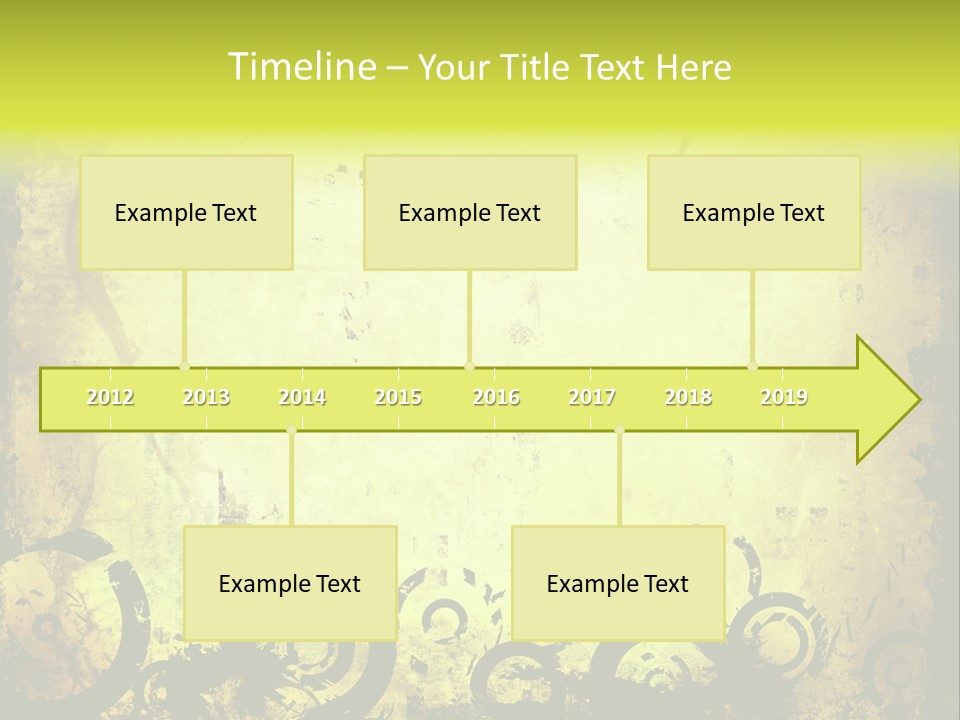 Timeline – Your Title Text Here

Example Text

Example Text

Example Text

2012 2013 2014 2015 2016 2017 2018 2019

Example Text

Example Text